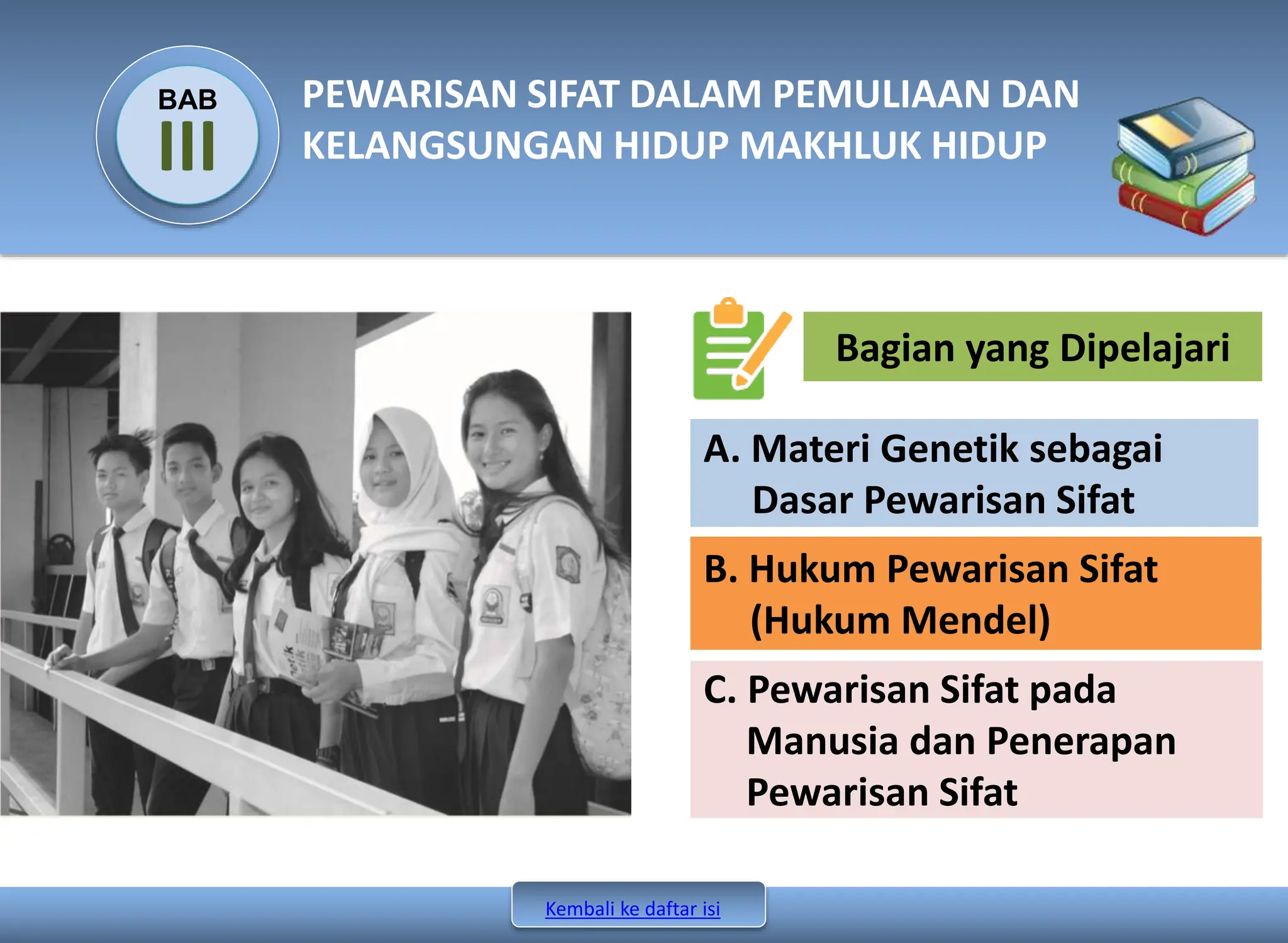 BAB
III

PEWARISAN SIFAT DALAM PEMULIAAN DAN KELANGSUNGAN HIDUP MAKHLUK HIDUP

Bagian yang Dipelajari

A. Materi Genetik sebagai Dasar Pewarisan Sifat

B. Hukum Pewarisan Sifat (Hukum Mendel)

C. Pewarisan Sifat pada Manusia dan Penerapan Pewarisan Sifat

Kembali ke daftar isi